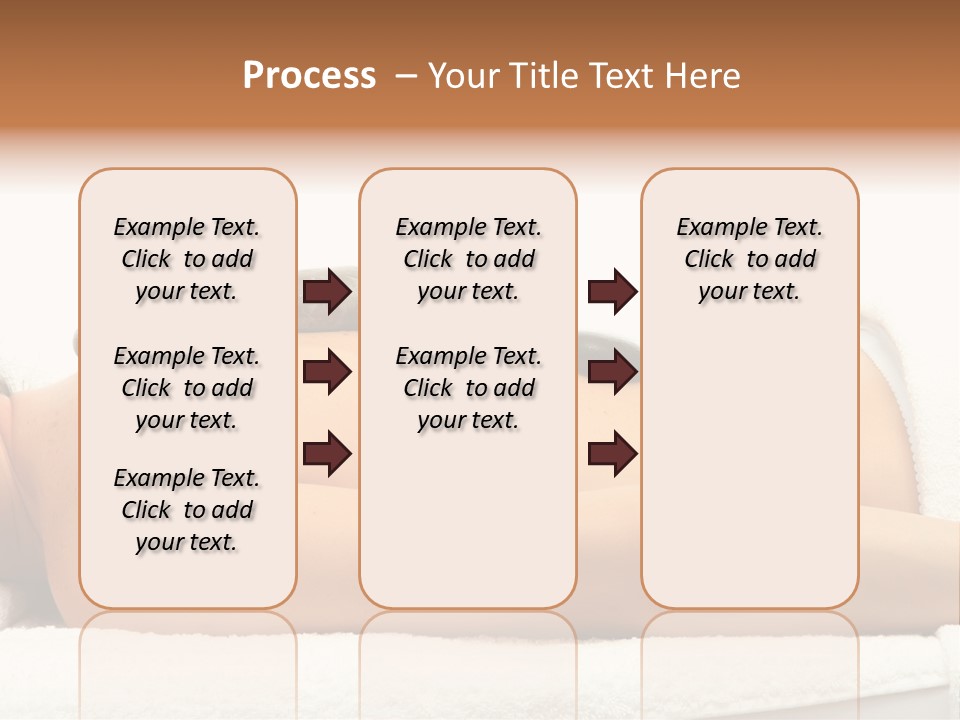 Process – Your Title Text Here

Example Text. Click to add your text.

Example Text. Click to add your text.

Example Text. Click to add your text.

Example Text. Click to add your text.

Example Text. Click to add your text.

Example Text. Click to add your text.